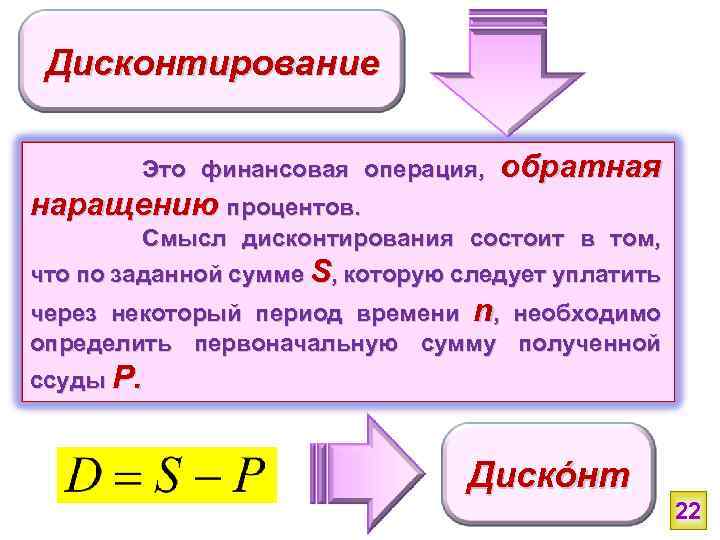 Дисконтирование

Это финансовая операция, обратная наращению процентов.

Смысл дисконтирования состоит в том, что по заданной сумме S, которую следует уплатить через некоторый период времени n, необходимо определить первоначальную сумму полученной ссуды P.

$D = S - P$

Диско́нт

22